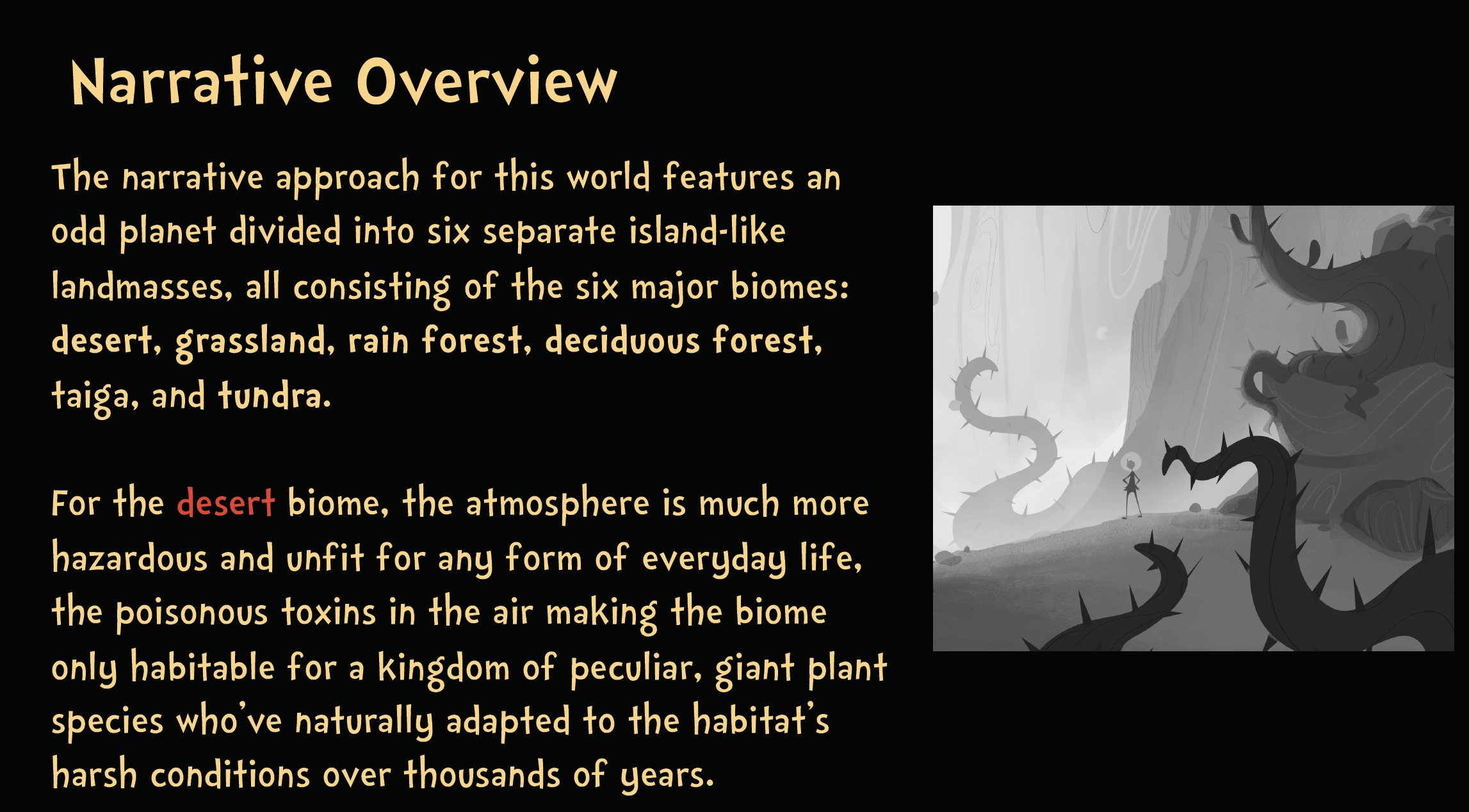 Narrative Overview

The narrative approach for this world features an odd planet divided into six separate island-like landmasses, all consisting of the six major biomes: desert, grassland, rain forest, deciduous forest, taiga, and tundra.

For the desert biome, the atmosphere is much more hazardous and unfit for any form of everyday life, the poisonous toxins in the air making the biome only habitable for a kingdom of peculiar, giant plant species who've naturally adapted to the habitat's harsh conditions over thousands of years.